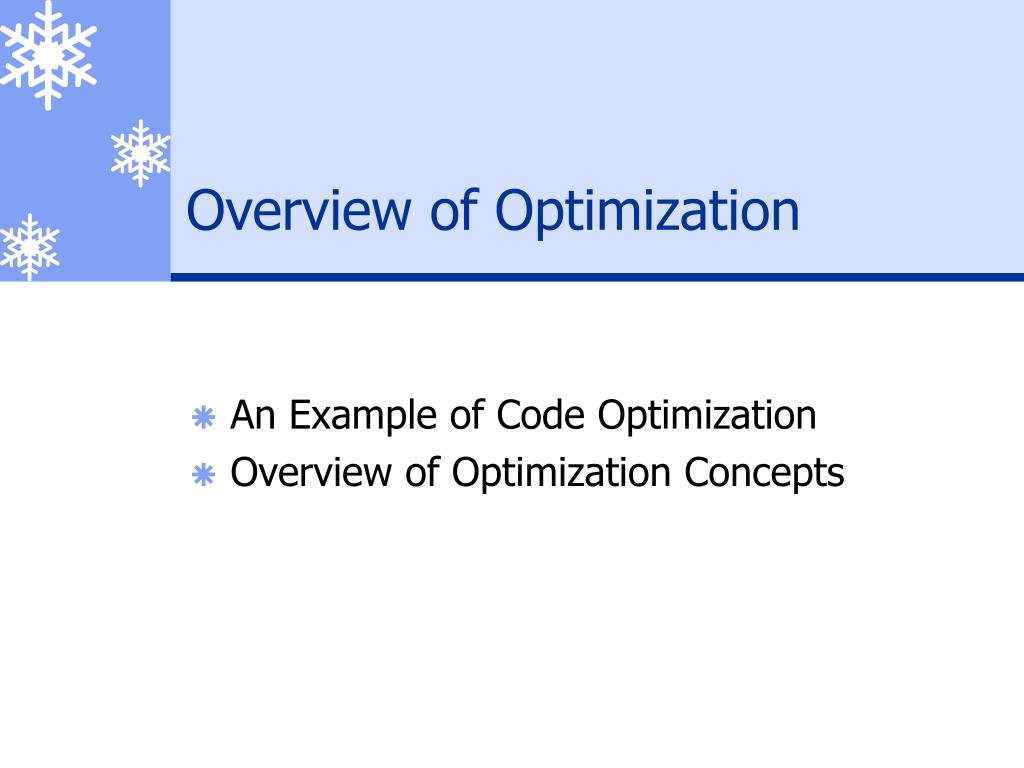 Overview of Optimization

An Example of Code Optimization
Overview of Optimization Concepts